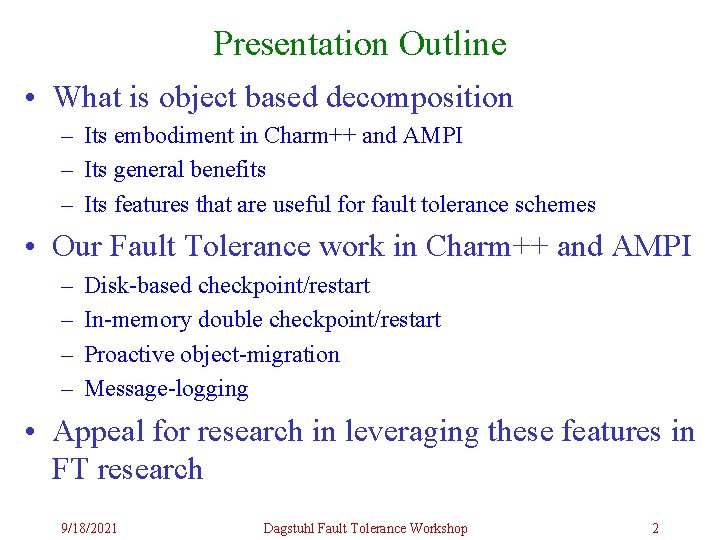 Presentation Outline

• What is object based decomposition
– Its embodiment in Charm++ and AMPI
– Its general benefits
– Its features that are useful for fault tolerance schemes

• Our Fault Tolerance work in Charm++ and AMPI
– Disk-based checkpoint/restart
– In-memory double checkpoint/restart
– Proactive object-migration
– Message-logging

• Appeal for research in leveraging these features in FT research

9/18/2021 Dagstuhl Fault Tolerance Workshop 2